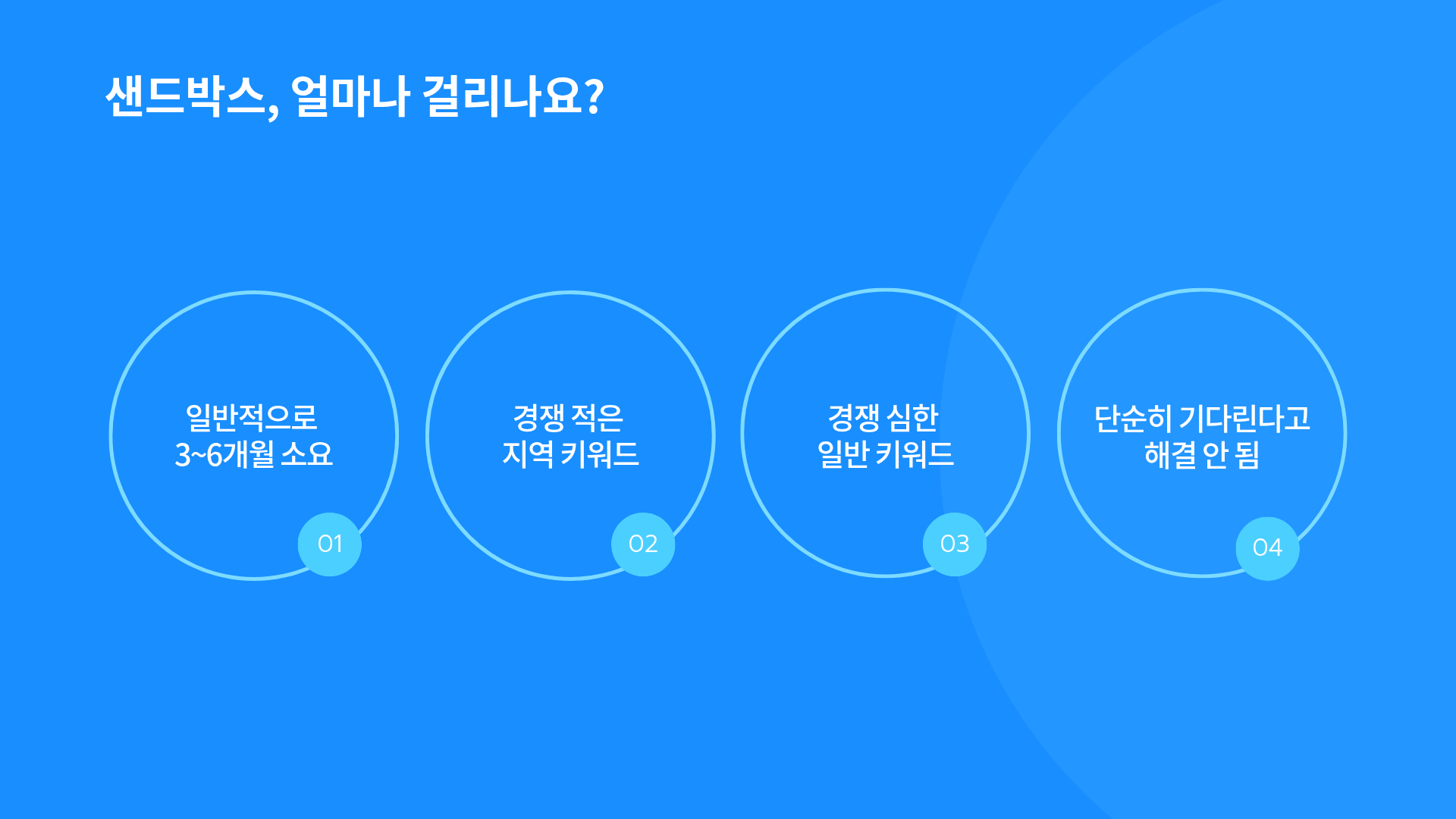 샌드박스, 얼마나 걸리나요?

일반적으로
3~6개월 소요

01

경쟁 적은
지역 키워드

02

경쟁 심한
일반 키워드

03

단순히 기다린다고
해결 안 됨

04